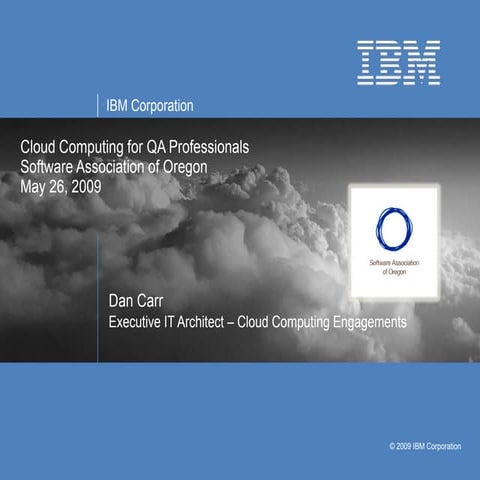 IBM

IBM Corporation

Cloud Computing for QA Professionals
Software Association of Oregon
May 26, 2009

Software Association of Oregon

Dan Carr
Executive IT Architect – Cloud Computing Engagements

© 2009 IBM Corporation